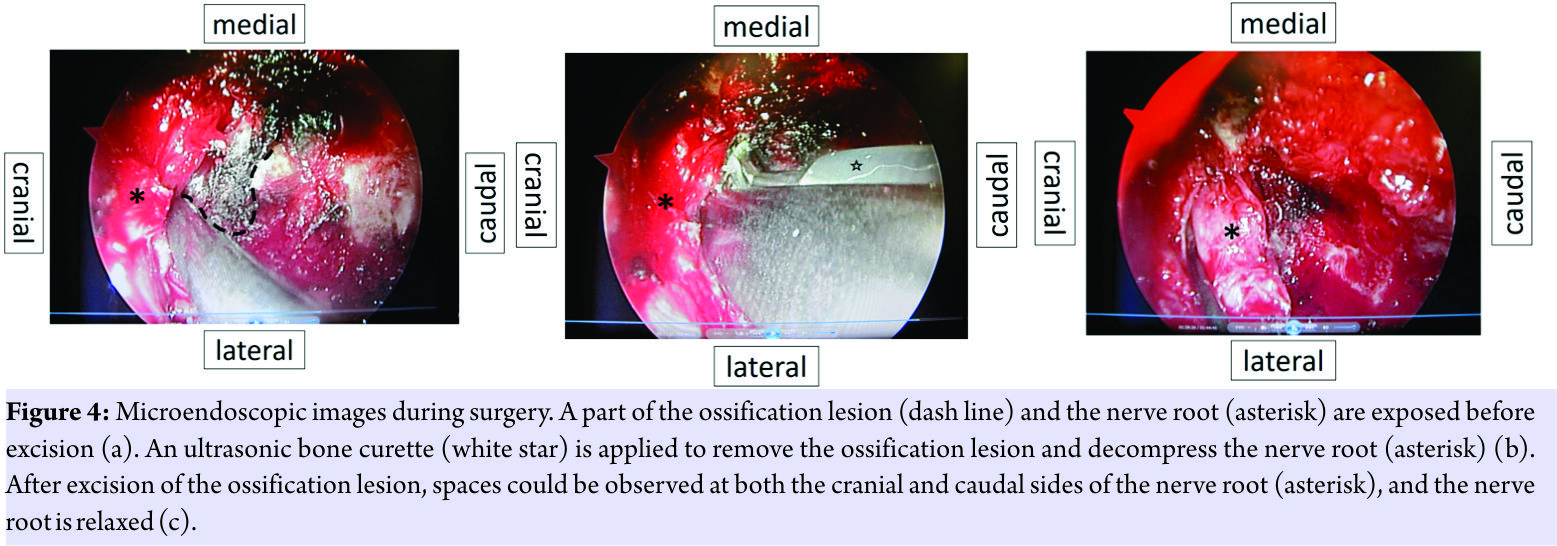 medial

cranial

*

caudal

lateral

medial

cranial

*

☆

caudal

lateral

medial

cranial

*

caudal

lateral

**Figure 4:** Microendoscopic images during surgery. A part of the ossification lesion (dash line) and the nerve root (asterisk) are exposed before excision (a). An ultrasonic bone curette (white star) is applied to remove the ossification lesion and decompress the nerve root (asterisk) (b). After excision of the ossification lesion, spaces could be observed at both the cranial and caudal sides of the nerve root (asterisk), and the nerve root is relaxed (c).